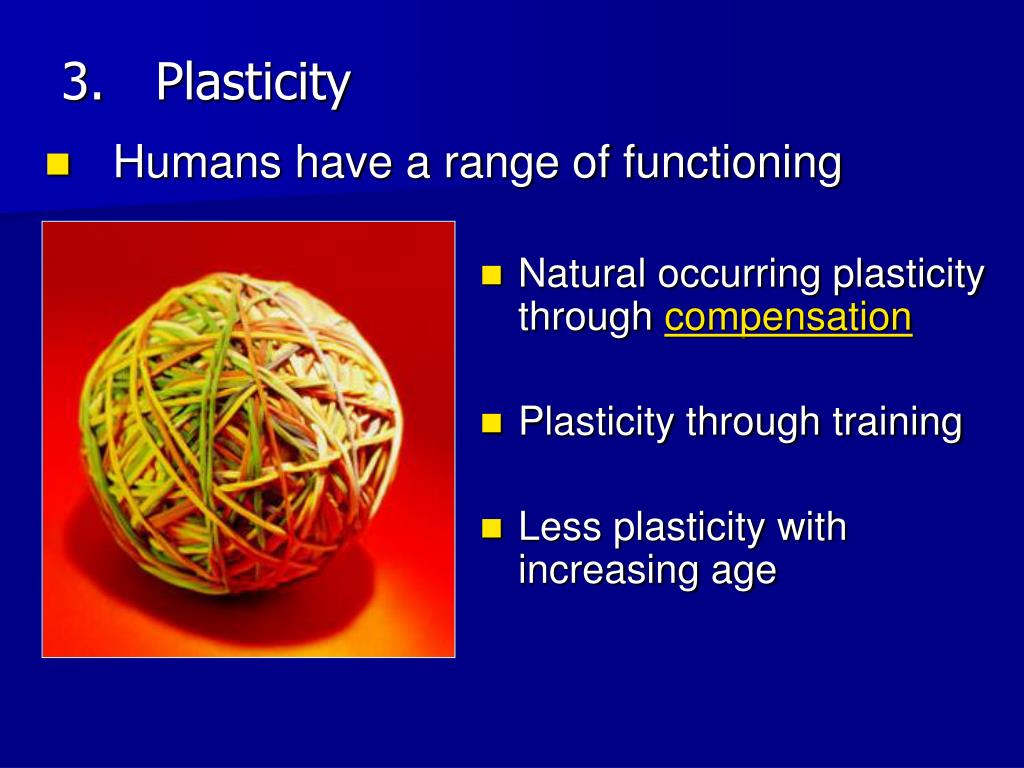 3. Plasticity

Humans have a range of functioning

Natural occurring plasticity through compensation

Plasticity through training

Less plasticity with increasing age